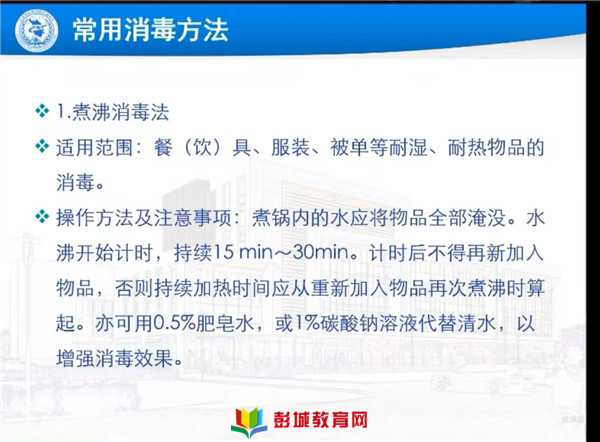 常用消毒方法

❖ 1.煮沸消毒法

❖ 适用范围：餐（饮）具、服装、被单等耐湿、耐热物品的消毒。

❖ 操作方法及注意事项：煮锅内的水应将物品全部淹没。水沸开始计时，持续15 min～30min。计时后不得再新加入物品，否则持续加热时间应从重新加入物品再次煮沸时算起。亦可用0.5%肥皂水，或1%碳酸钠溶液代替清水，以增强消毒效果。

彭城教育网